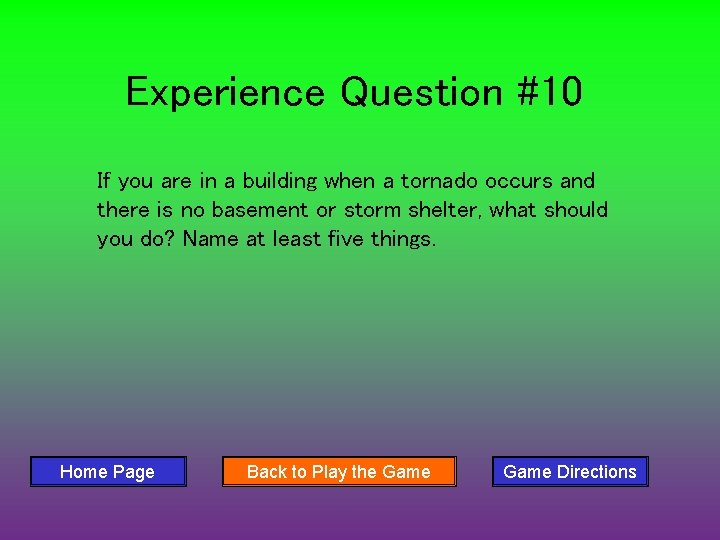 Experience Question #10

If you are in a building when a tornado occurs and there is no basement or storm shelter, what should you do? Name at least five things.

Home Page

Back to Play the Game

Game Directions